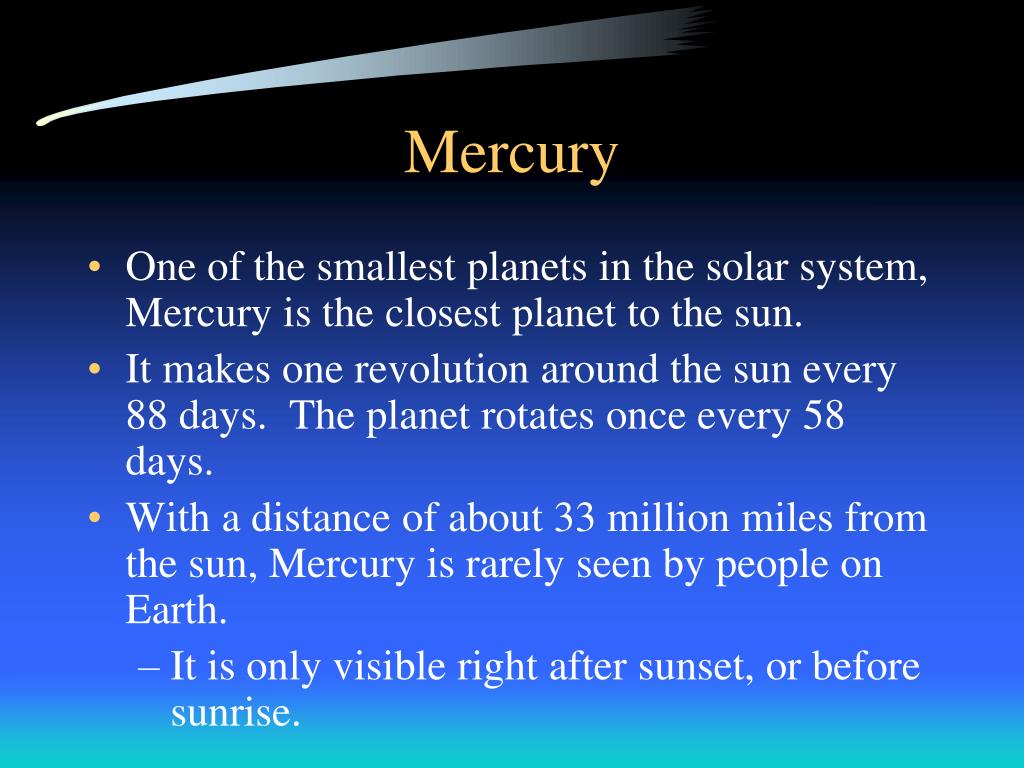 Mercury

• One of the smallest planets in the solar system, Mercury is the closest planet to the sun.
• It makes one revolution around the sun every 88 days.  The planet rotates once every 58 days.
• With a distance of about 33 million miles from the sun, Mercury is rarely seen by people on Earth.
– It is only visible right after sunset, or before sunrise.